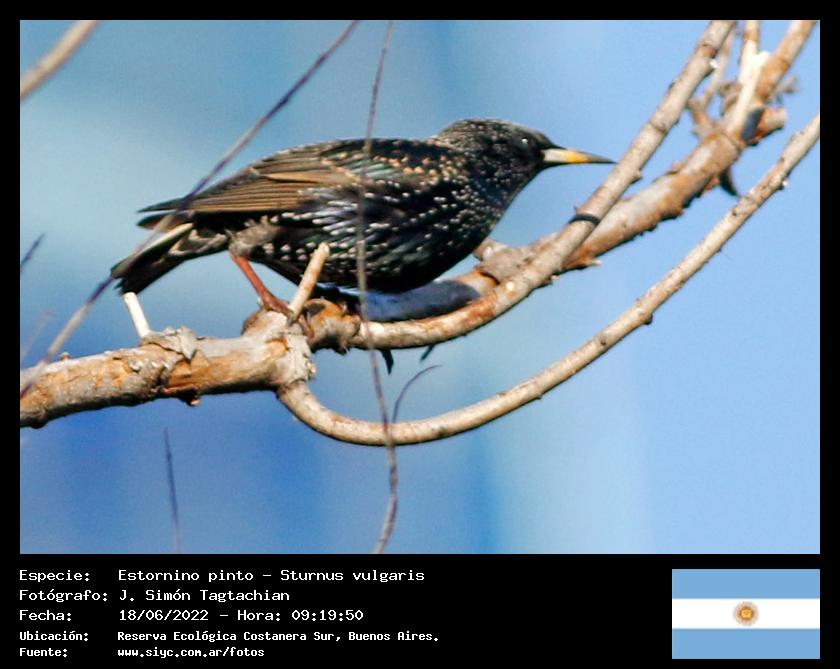 Especie: Estornino pinto - Sturnus vulgaris
Fotógrafo: J. Simón Tagtachian
Fecha: 18/06/2022 - Hora: 09:19:50
Ubicación: Reserva Ecológica Costanera Sur, Buenos Aires.
Fuente: www.siyc.com.ar/fotos